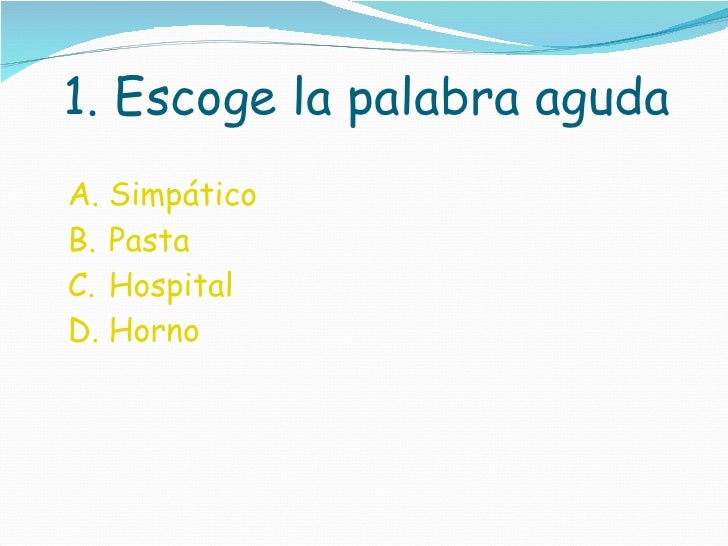 1. Escoge la palabra aguda

A. Simpático
B. Pasta
C. Hospital
D. Horno